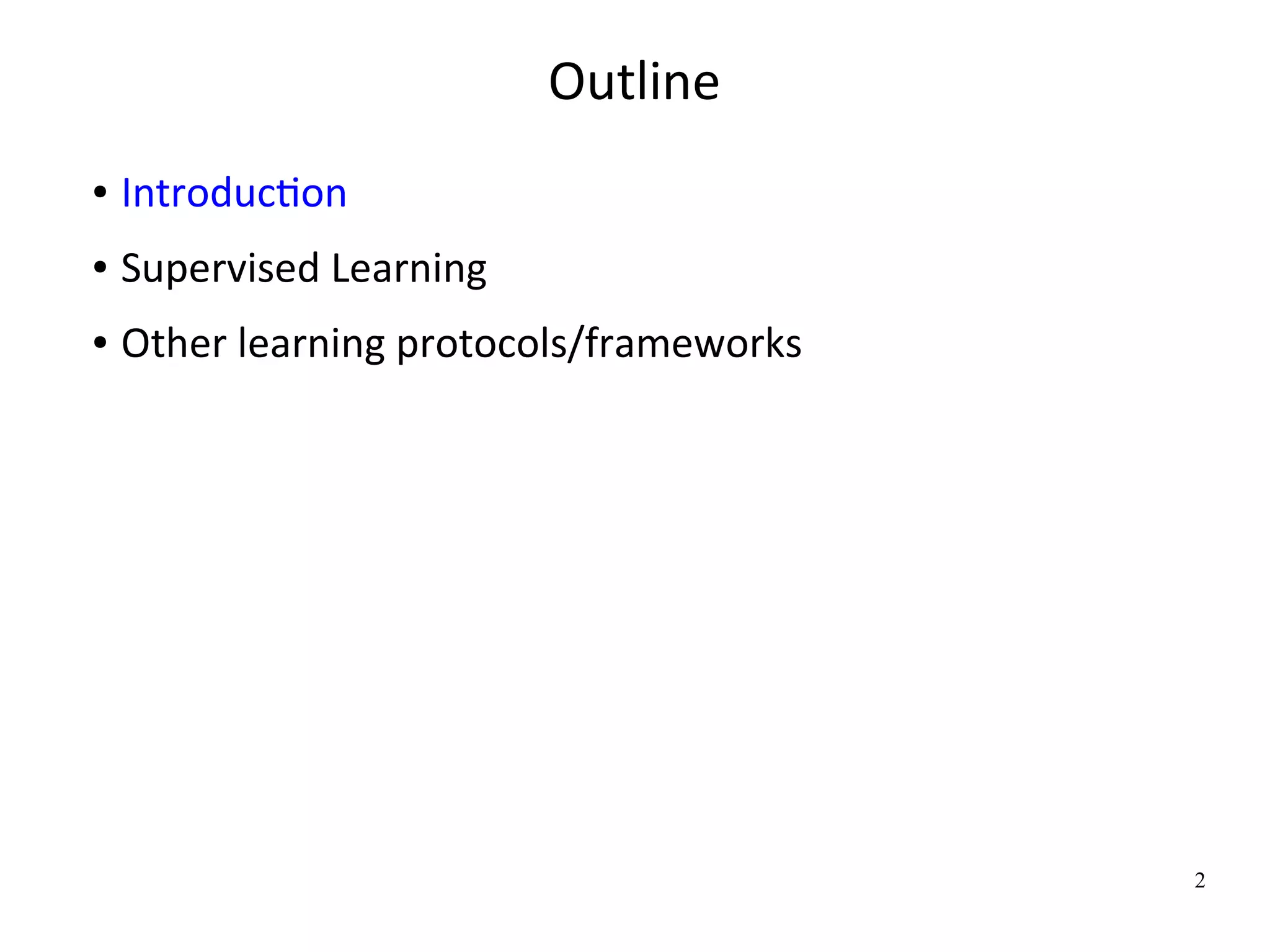 Outline

• Introduction
• Supervised Learning
• Other learning protocols/frameworks

2